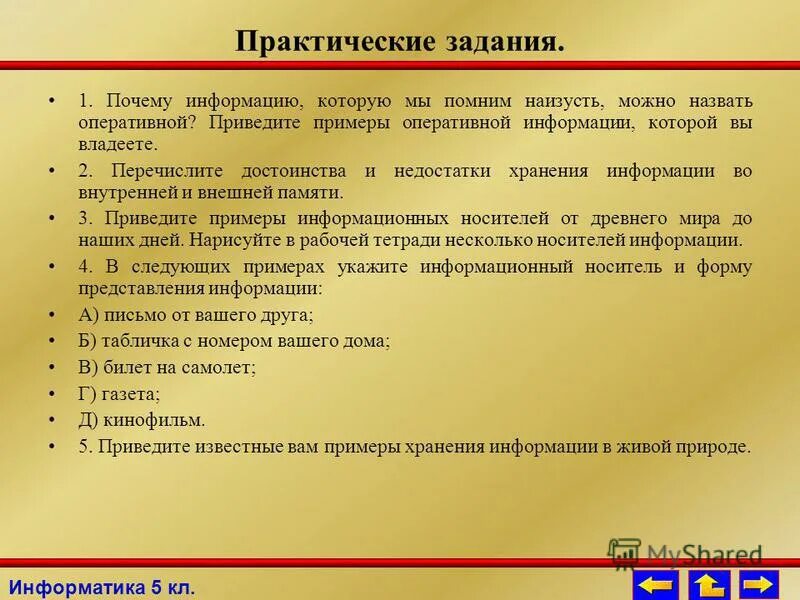 Практические задания.

• 1. Почему информацию, которую мы помним наизусть, можно назвать оперативной? Приведите примеры оперативной информации, которой вы владеете.

• 2. Перечислите достоинства и недостатки хранения информации во внутренней и внешней памяти.

• 3. Приведите примеры информационных носителей от древнего мира до наших дней. Нарисуйте в рабочей тетради несколько носителей информации.

• 4. В следующих примерах укажите информационный носитель и форму представления информации:

• А) письмо от вашего друга;

• Б) табличка с номером вашего дома;

• В) билет на самолет;

• Г) газета;

• Д) кинофильм.

• 5. Приведите известные вам примеры хранения информации в живой природе.

MyShared

Информатика 5 кл.